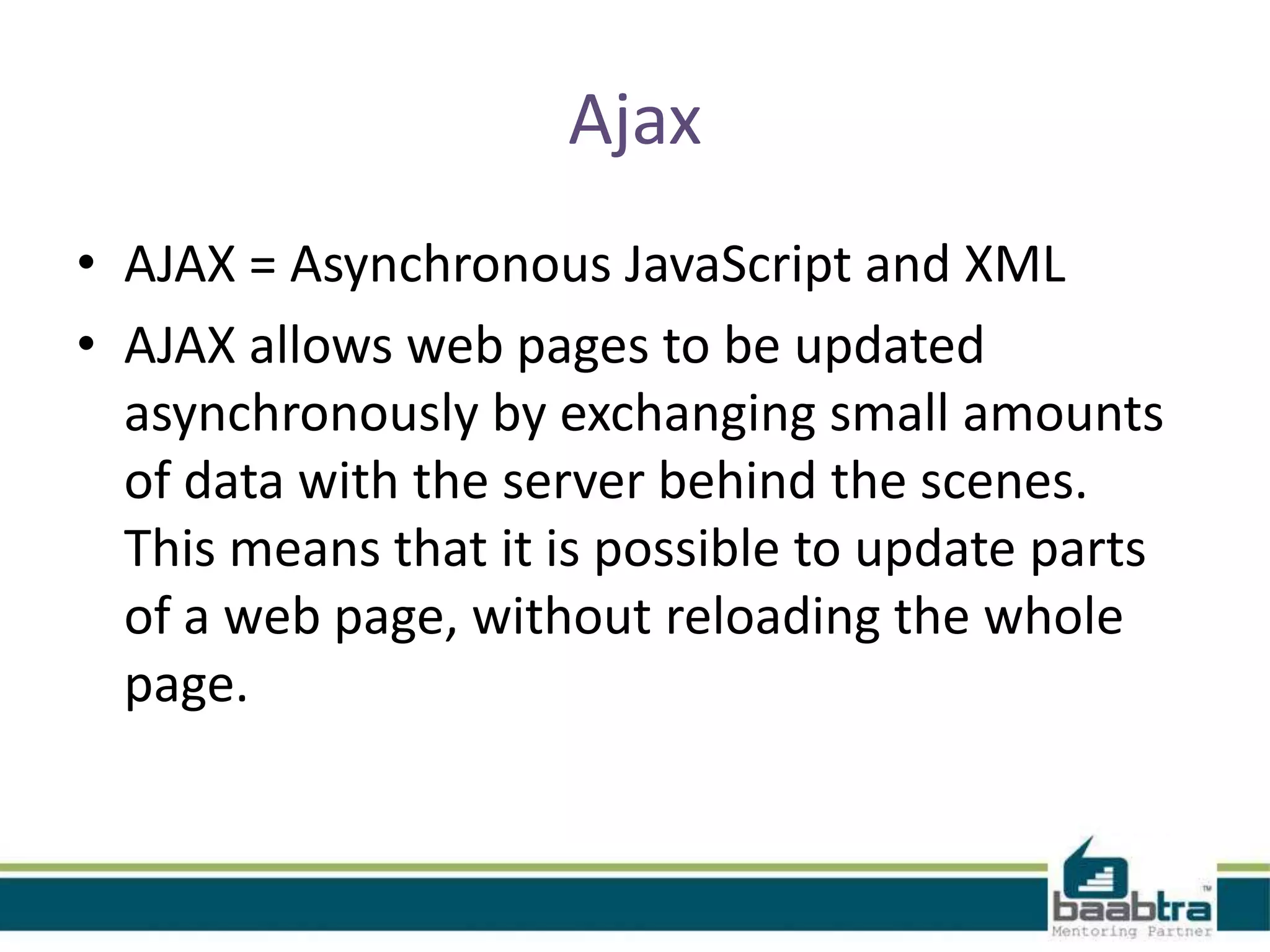 Ajax

• AJAX = Asynchronous JavaScript and XML
• AJAX allows web pages to be updated asynchronously by exchanging small amounts of data with the server behind the scenes. This means that it is possible to update parts of a web page, without reloading the whole page.

baabtra™
Mentoring Partner